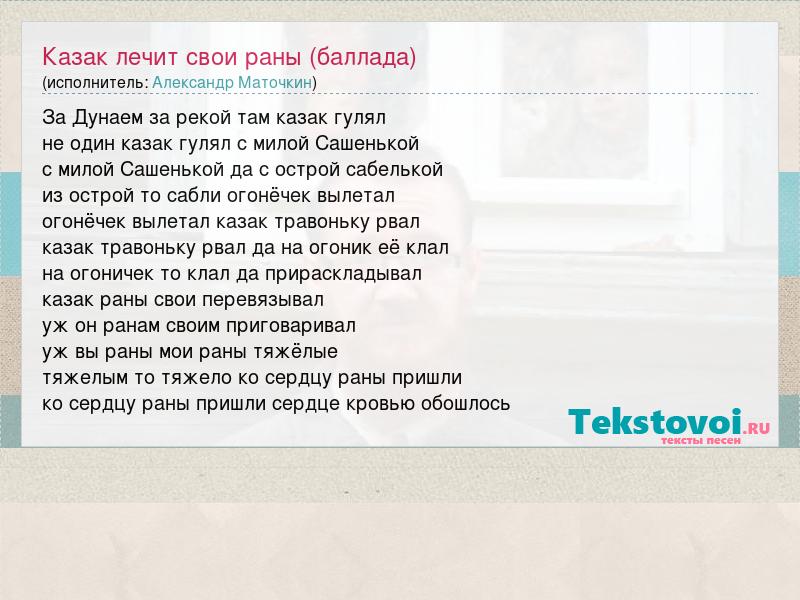 Казак лечит свои раны (баллада)
(исполнитель: Александр Маточкин)

За Дунаем за рекой там казак гулял
не один казак гулял с милой Сашенькой
с милой Сашенькой да с острой сабелькой
из острой то сабли огонёчек вылетал
огонёчек вылетал казак травоньку рвал
казак травоньку рвал да на огоник её клал
на огоничек то клал да прираскладывал
казак раны свои перевязывал
уж он ранам своим приговаривал
уж вы раны мои раны тяжёлые
тяжелым то тяжело ко сердцу раны пришли
ко сердцу раны пришли сердце кровью обошлось

Tekstovoi.RU
тексты песен